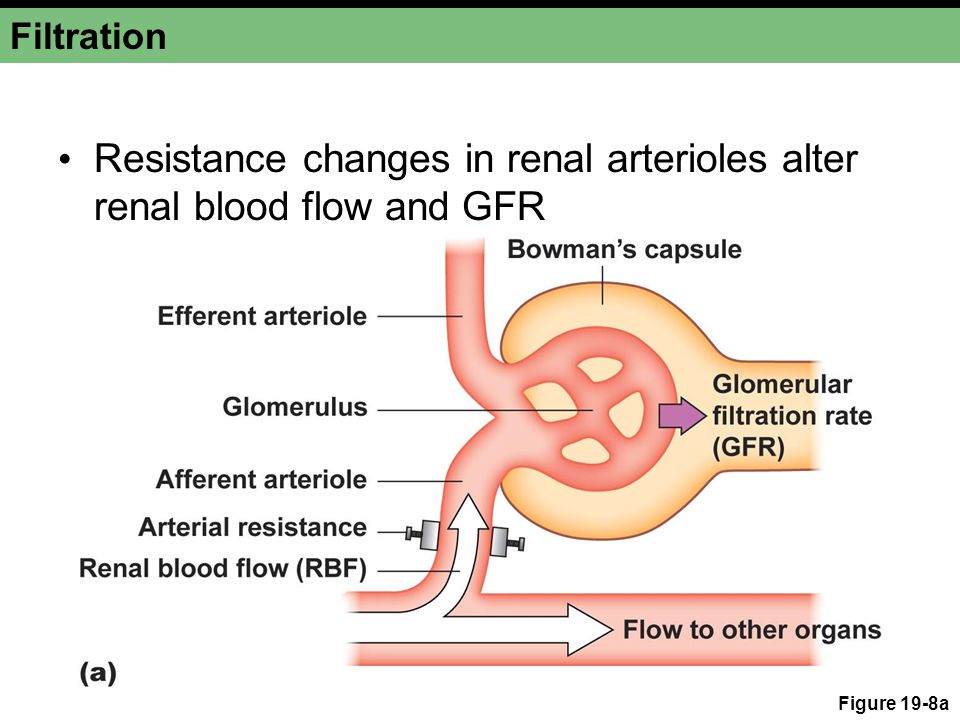 Filtration

• Resistance changes in renal arterioles alter renal blood flow and GFR

Bowman's capsule

Efferent arteriole

Glomerulus

Glomerular filtration rate (GFR)

Afferent arteriole

Arterial resistance

Renal blood flow (RBF)

Flow to other organs

(a)

Figure 19-8a